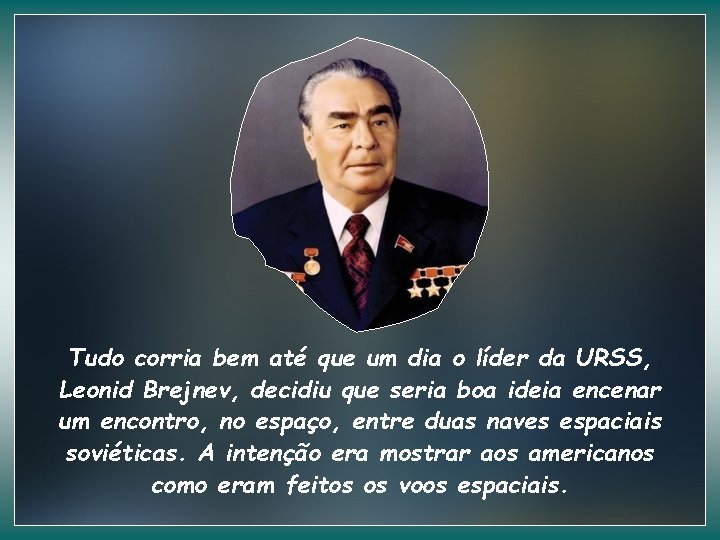 Tudo corria bem até que um dia o líder da URSS, Leonid Brejnev, decidiu que seria boa ideia encenar um encontro, no espaço, entre duas naves espaciais soviéticas. A intenção era mostrar aos americanos como eram feitos os voos espaciais.